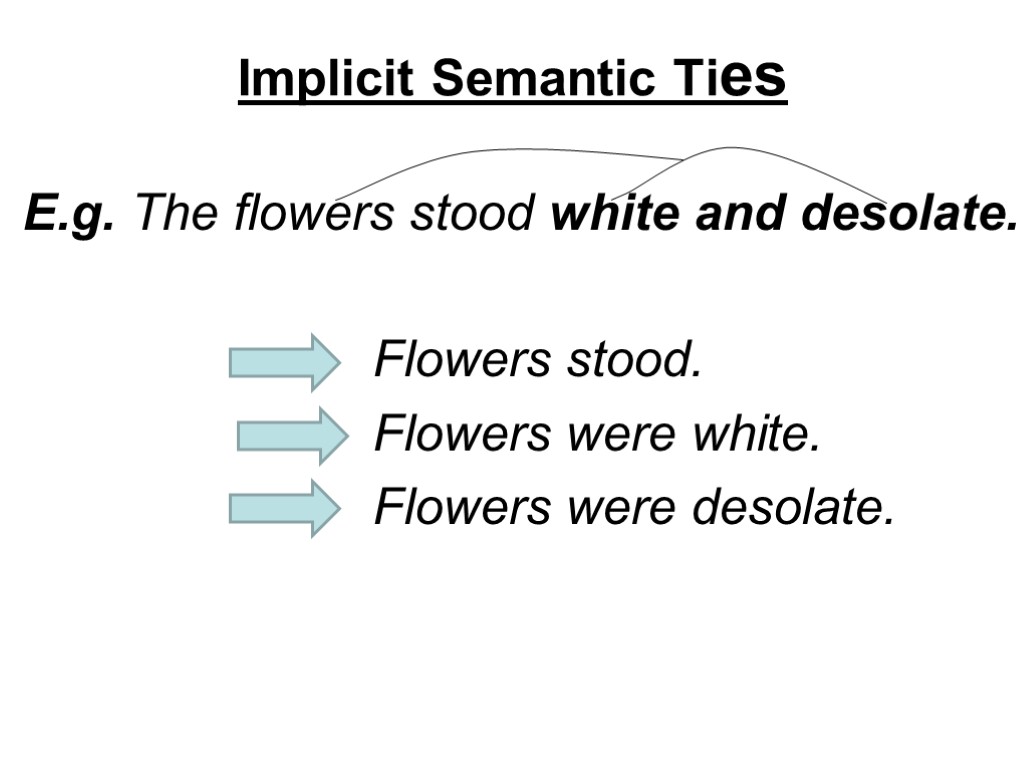 Implicit Semantic Ties

E.g. The flowers stood white and desolate.

Flowers stood.
Flowers were white.
Flowers were desolate.